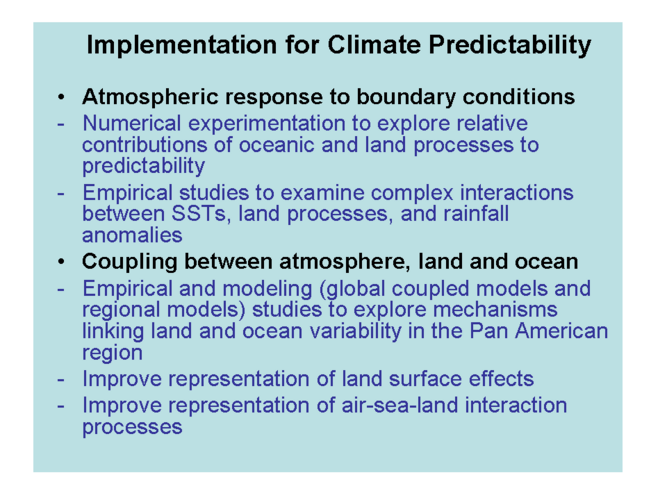 Implementation for Climate Predictability

• Atmospheric response to boundary conditions
- Numerical experimentation to explore relative contributions of oceanic and land processes to predictability
- Empirical studies to examine complex interactions between SSTs, land processes, and rainfall anomalies
• Coupling between atmosphere, land and ocean
- Empirical and modeling (global coupled models and regional models) studies to explore mechanisms linking land and ocean variability in the Pan American region
- Improve representation of land surface effects
- Improve representation of air-sea-land interaction processes